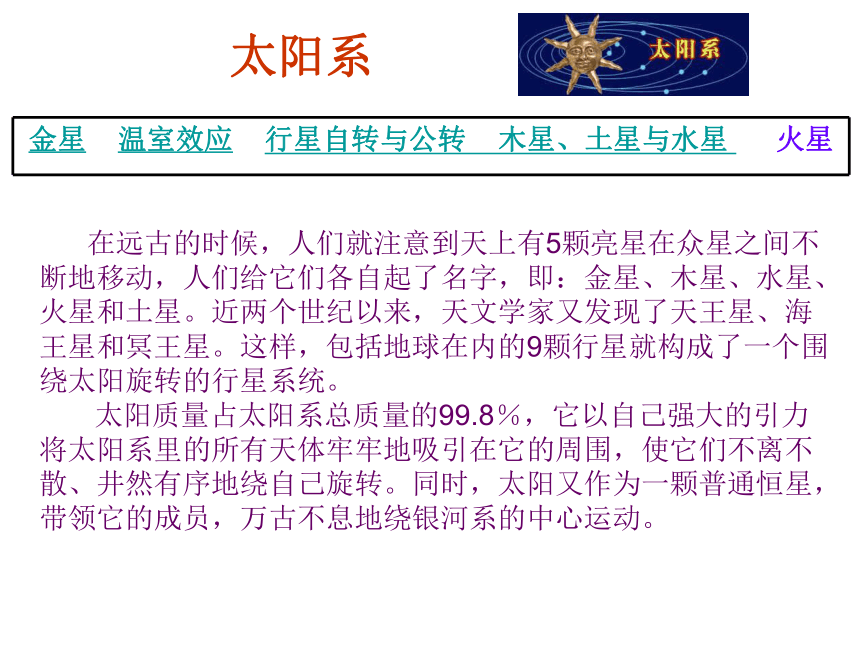 太阳系

太阳系

金星　温室效应　行星自转与公转　木星、土星与水星　火星

在远古的时候，人们就注意到天上有5颗亮星在众星之间不断地移动，人们给它们各自起了名字，即：金星、木星、水星、火星和土星。近两个世纪以来，天文学家又发现了天王星、海王星和冥王星。这样，包括地球在内的9颗行星就构成了一个围绕太阳旋转的行星系统。

太阳质量占太阳系总质量的99.8%，它以自己强大的引力将太阳系里的所有天体牢牢地吸引在它的周围，使它们不离不散、井然有序地绕自己旋转。同时，太阳又作为一颗普通恒星，带领它的成员，万古不息地绕银河系的中心运动。